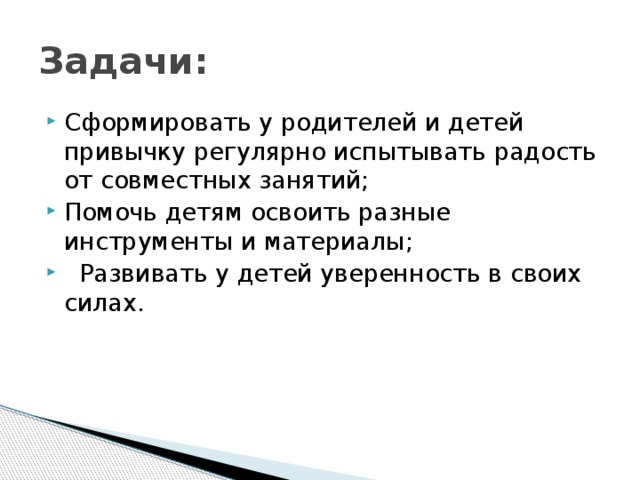 Задачи:

Сформировать у родителей и детей привычку регулярно испытывать радость от совместных занятий;

Помочь детям освоить разные инструменты и материалы;

Развивать у детей уверенность в своих силах.